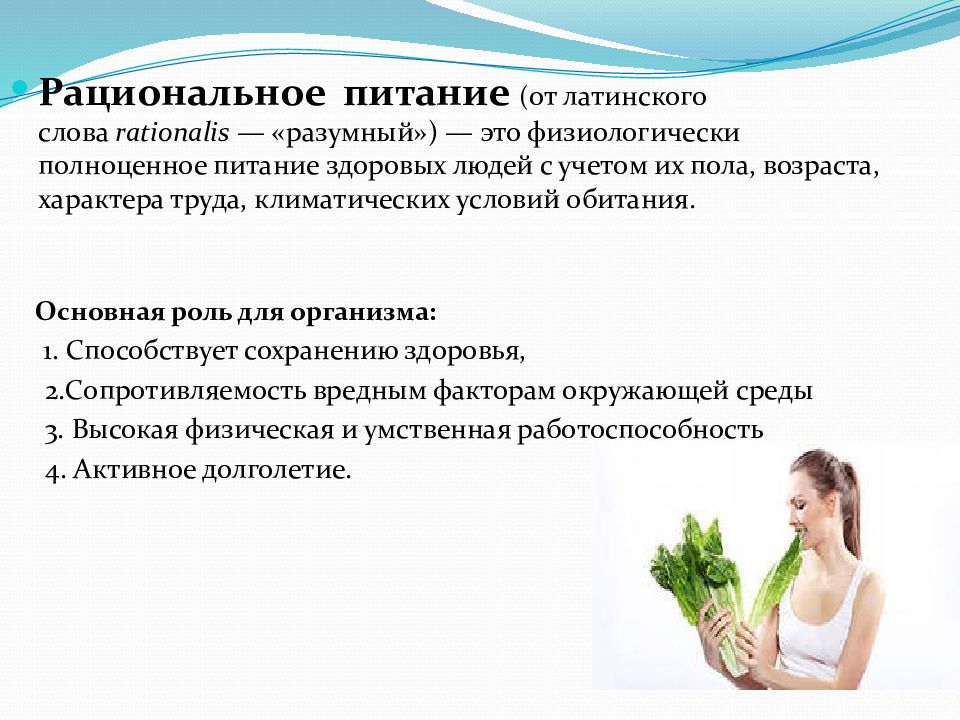 Рациональное питание (от латинского слова rationalis — «разумный») — это физиологически полноценное питание здоровых людей с учетом их пола, возраста, характера труда, климатических условий обитания.

Основная роль для организма:
1. Способствует сохранению здоровья,
2.Сопротивляемость вредным факторам окружающей среды
3. Высокая физическая и умственная работоспособность
4. Активное долголетие.